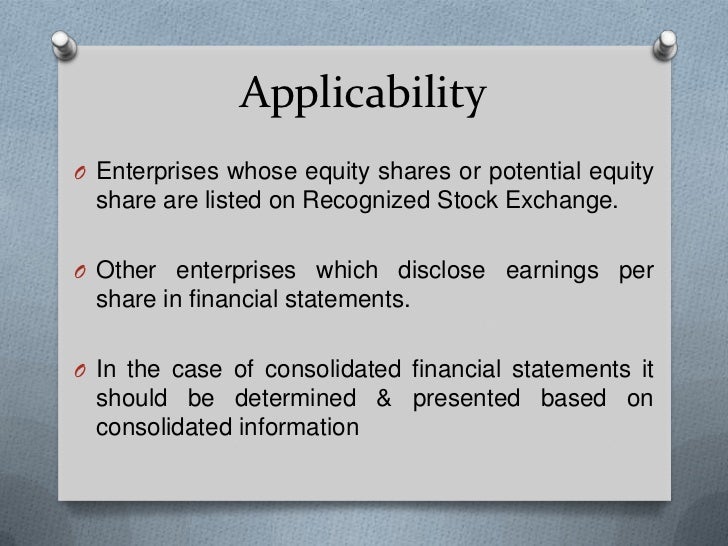 Applicability

O Enterprises whose equity shares or potential equity share are listed on Recognized Stock Exchange.

O Other enterprises which disclose earnings per share in financial statements.

O In the case of consolidated financial statements it should be determined & presented based on consolidated information